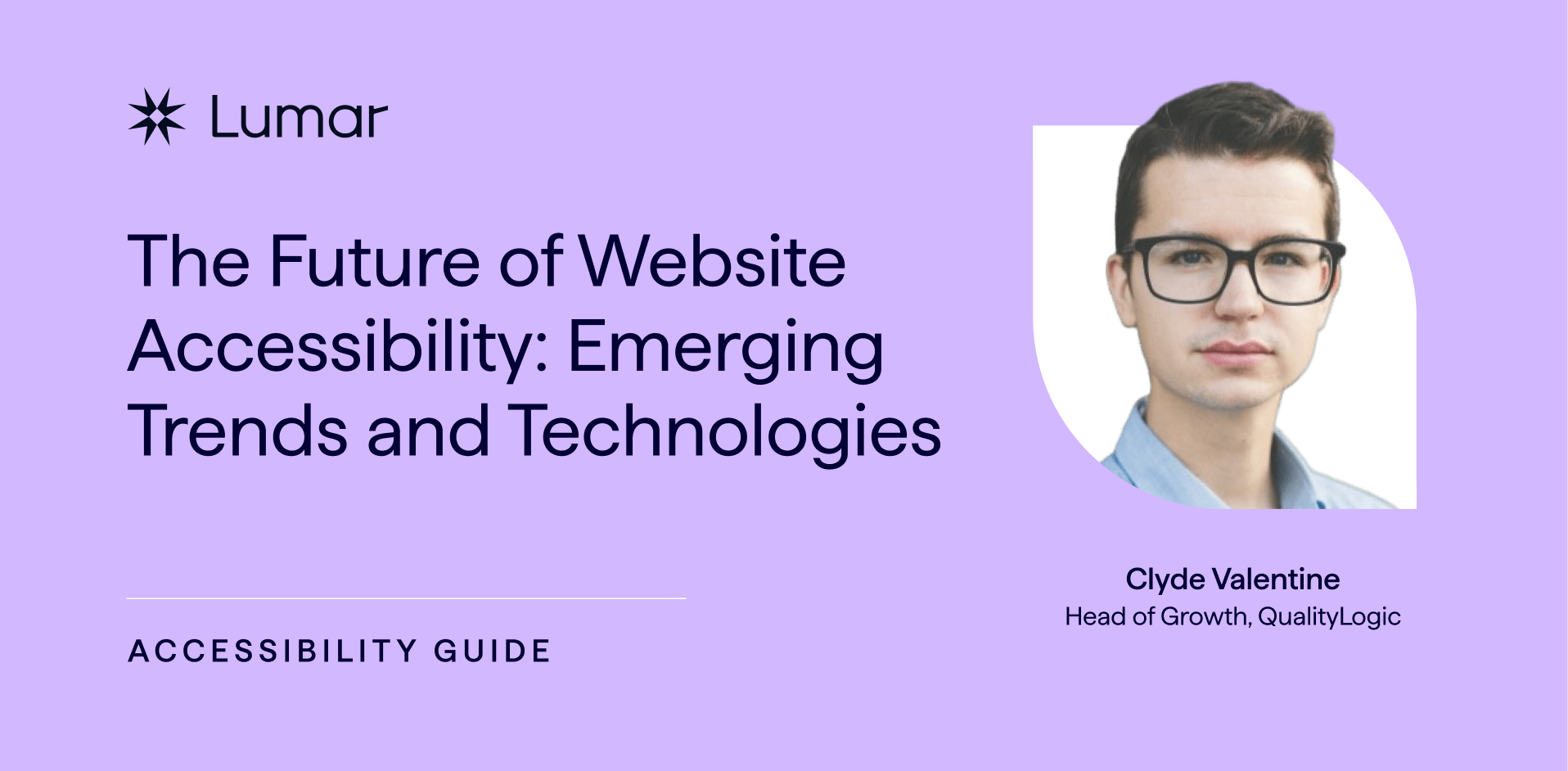 Lumar

The Future of Website Accessibility: Emerging Trends and Technologies

ACCESSIBILITY GUIDE

Clyde Valentine
Head of Growth, QualityLogic